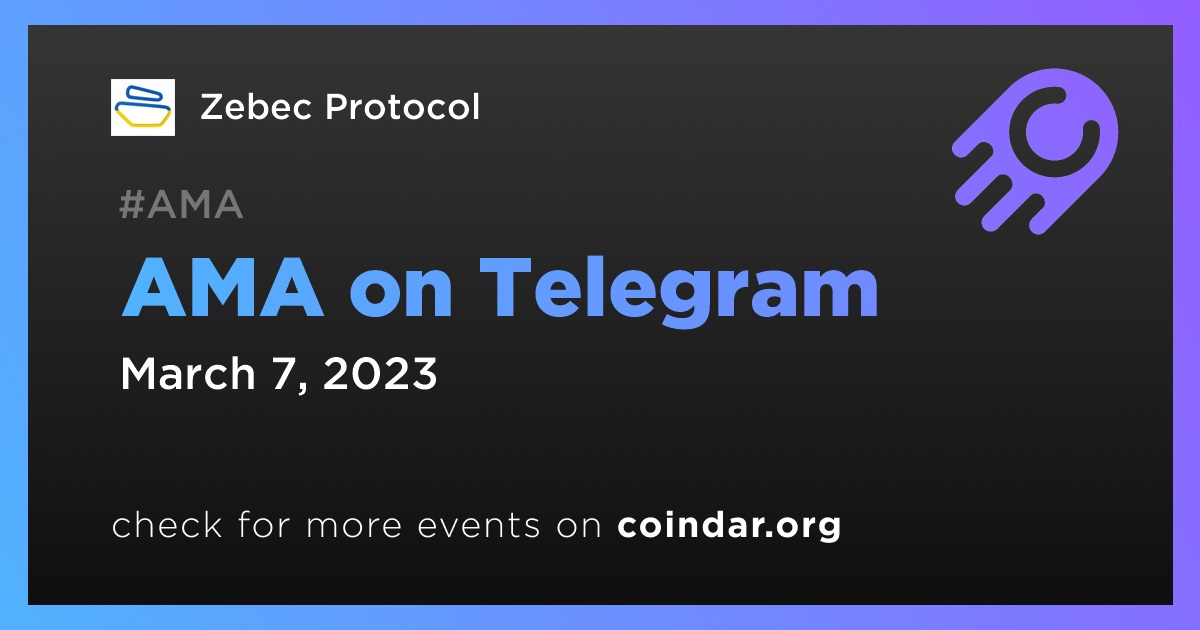 Zebec Protocol

#AMA

AMA on Telegram

March 7, 2023

check for more events on coindar.org